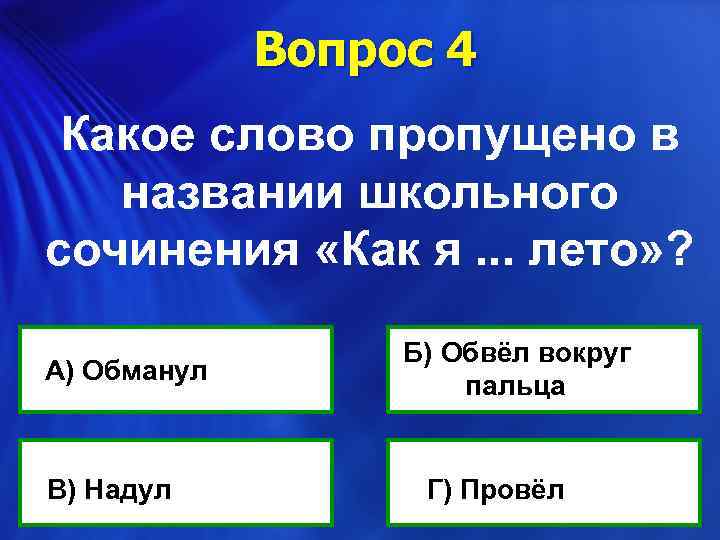 Вопрос 4

Какое слово пропущено в названии школьного сочинения «Как я ... лето»?

А) Обманул

Б) Обвёл вокруг пальца

В) Надул

Г) Провёл